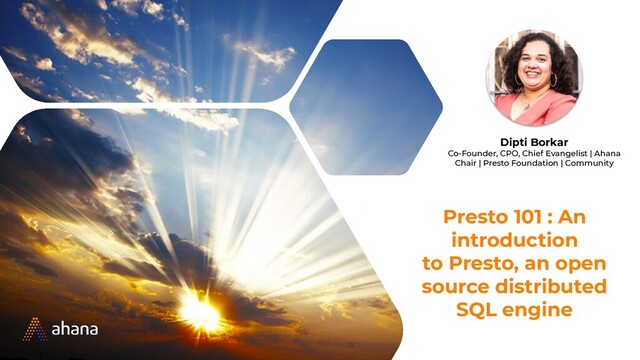 Dipti Borkar
Co-Founder, CPO, Chief Evangelist | Ahana
Chair | Presto Foundation | Community

Presto 101 : An introduction to Presto, an open source distributed SQL engine

ahana